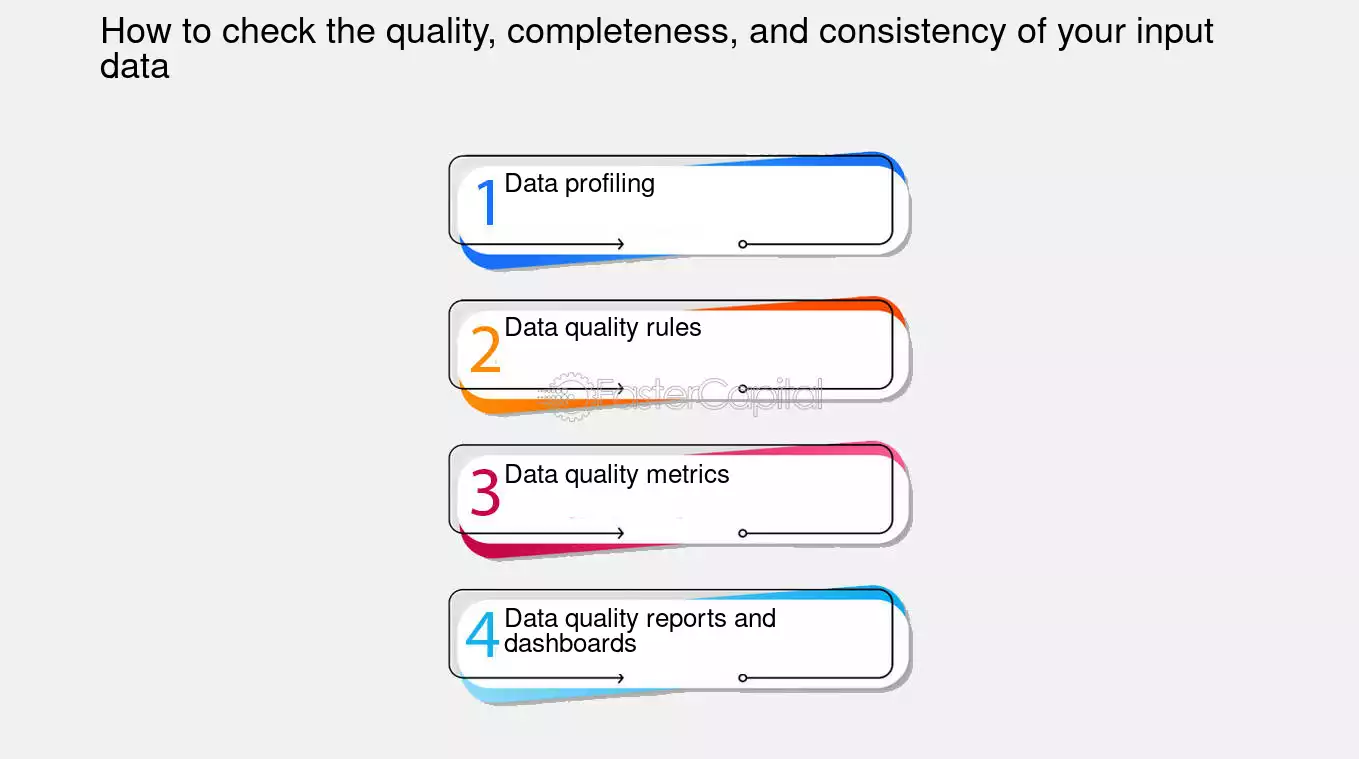 How to check the quality, completeness, and consistency of your input data

1 Data profiling

2 Data quality rules

FasterCapital

3 Data quality metrics

4 Data quality reports and dashboards